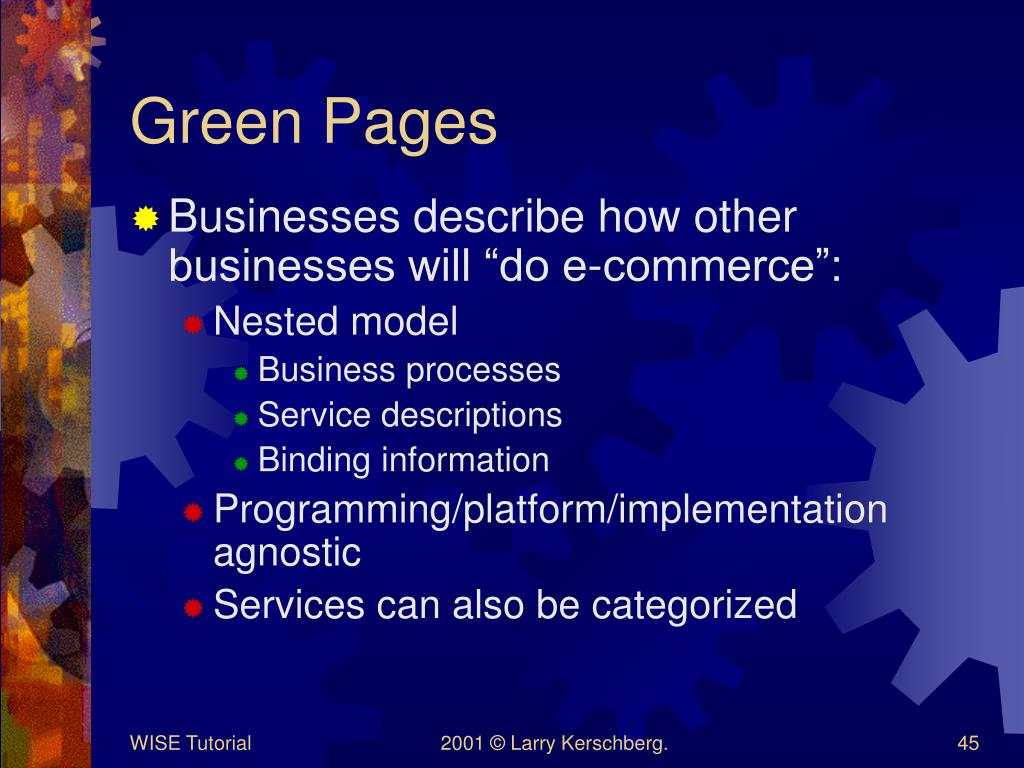 Green Pages

Businesses describe how other businesses will “do e-commerce”:

Nested model

Business processes

Service descriptions

Binding information

Programming/platform/implementation agnostic

Services can also be categorized

WISE Tutorial

2001 © Larry Kerschberg.

45